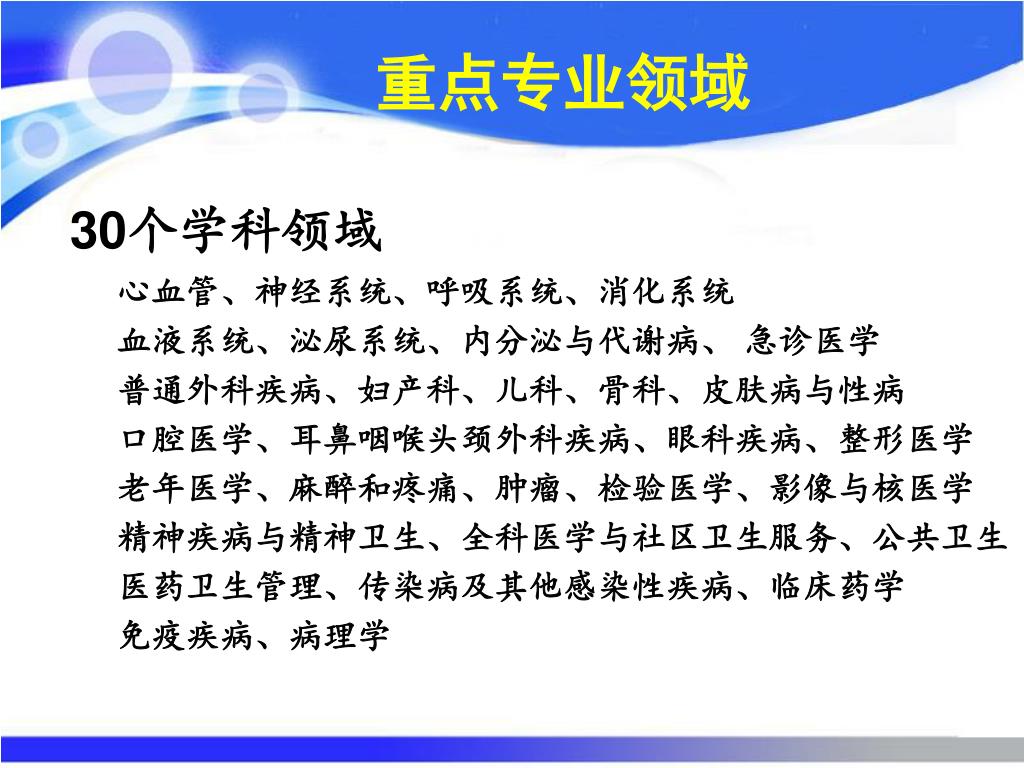 重点专业领域

30个学科领域

心血管、神经系统、呼吸系统、消化系统

血液系统、泌尿系统、内分泌与代谢病、 急诊医学

普通外科疾病、妇产科、儿科、骨科、皮肤病与性病

口腔医学、耳鼻咽喉头颈外科疾病、眼科疾病、整形医学

老年医学、麻醉和疼痛、肿瘤、检验医学、影像与核医学

精神疾病与精神卫生、全科医学与社区卫生服务、公共卫生

医药卫生管理、传染病及其他感染性疾病、临床药学

免疫疾病、病理学